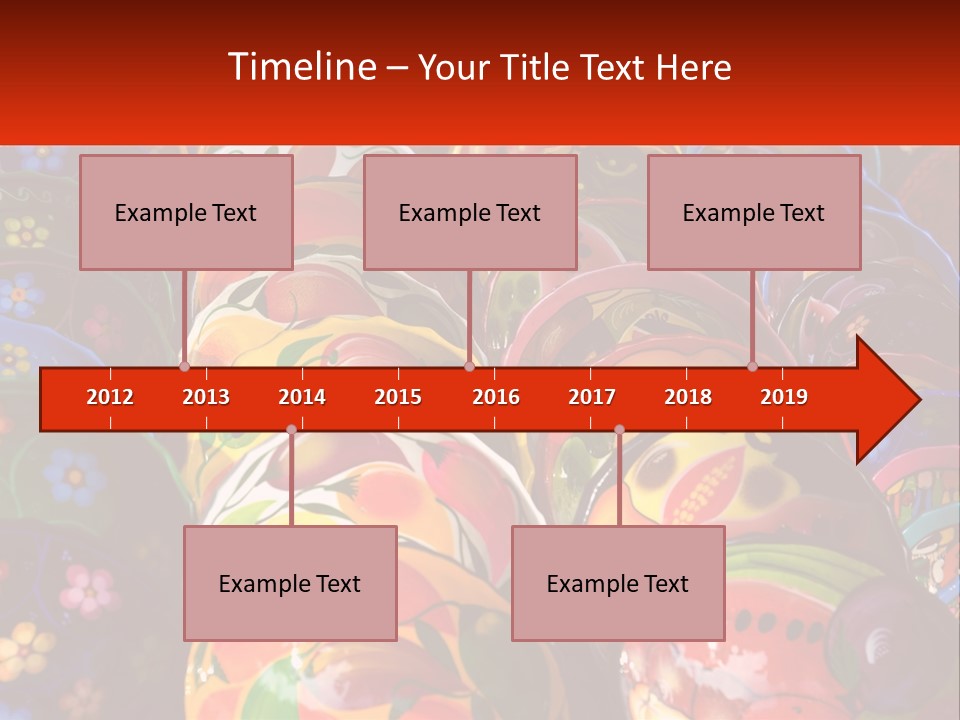 Timeline – Your Title Text Here

Example Text

Example Text

Example Text

2012 2013 2014 2015 2016 2017 2018 2019

Example Text

Example Text